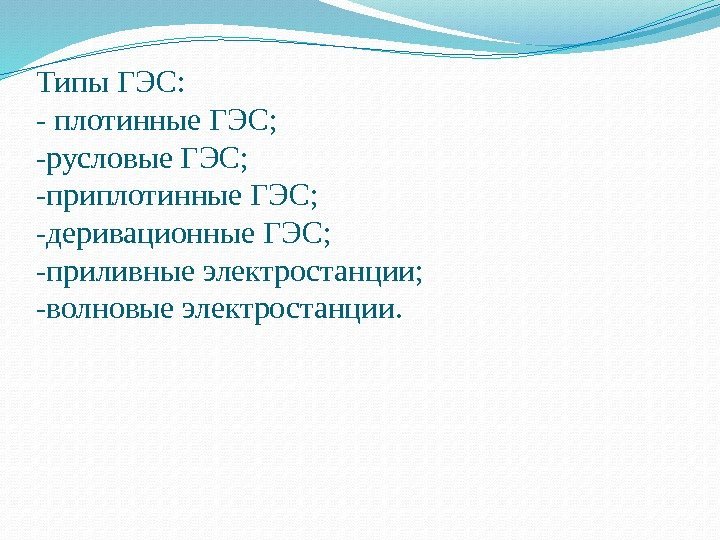 Типы ГЭС:
- плотинные ГЭС;
-русловые ГЭС;
-приплотинные ГЭС;
-деривационные ГЭС;
-приливные электростанции;
-волновые электростанции.